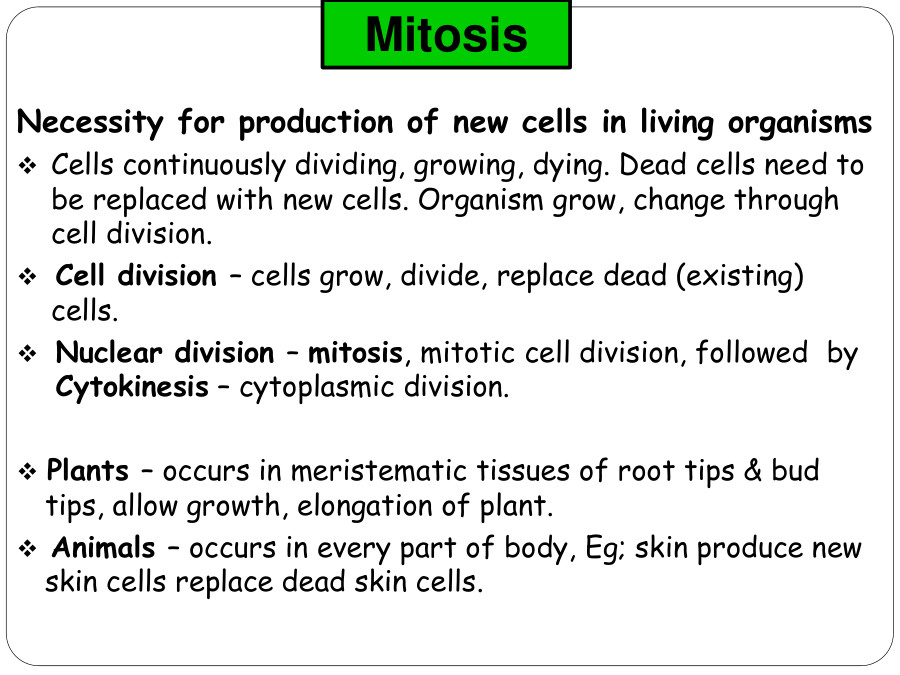 Mitosis

Necessity for production of new cells in living organisms

❖ Cells continuously dividing, growing, dying. Dead cells need to be replaced with new cells. Organism grow, change through cell division.

❖ Cell division – cells grow, divide, replace dead (existing) cells.

❖ Nuclear division – mitosis, mitotic cell division, followed by Cytokinesis – cytoplasmic division.

❖ Plants – occurs in meristematic tissues of root tips & bud tips, allow growth, elongation of plant.

❖ Animals – occurs in every part of body, Eg; skin produce new skin cells replace dead skin cells.